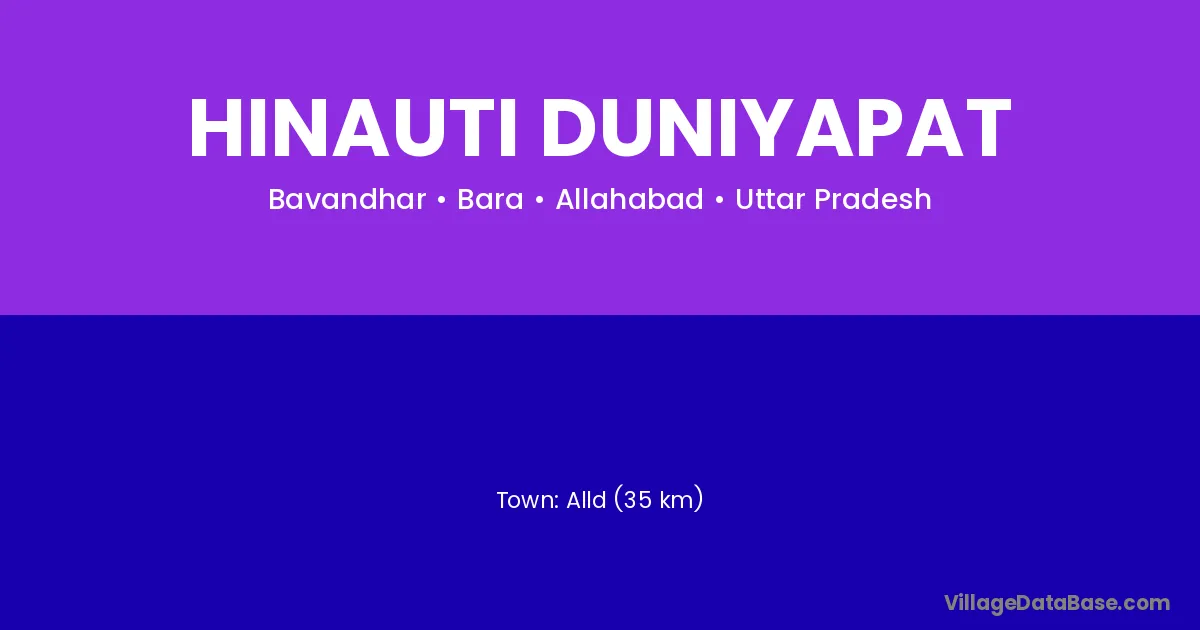 HINAUTI DUNIYAPAT

Bavandhar • Bara • Allahabad • Uttar Pradesh

Town: Alld (35 km)

VillageDataBase.com